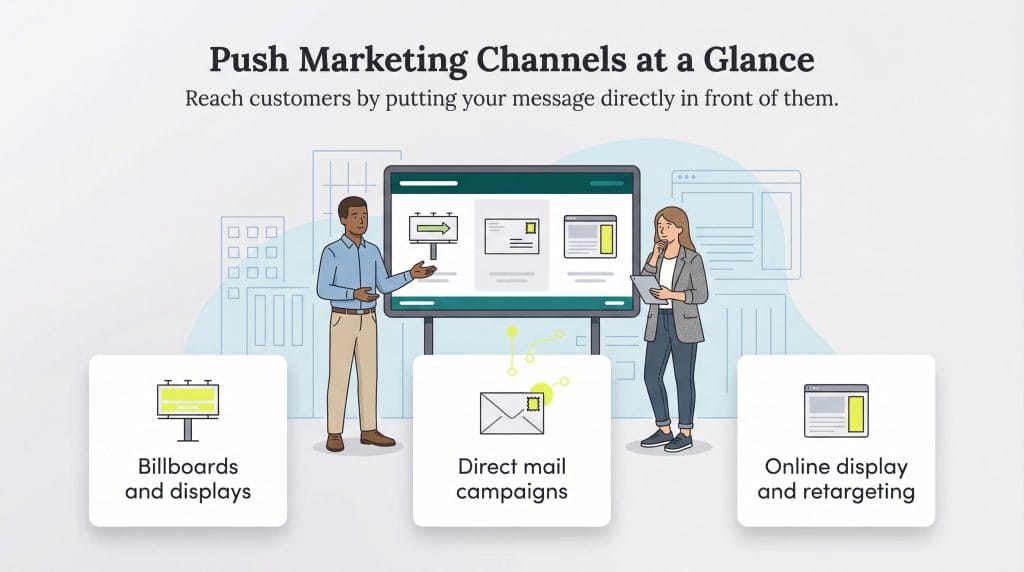 Push Marketing Channels at a Glance

Reach customers by putting your message directly in front of them.

Billboards and displays

Direct mail campaigns

Online display and retargeting